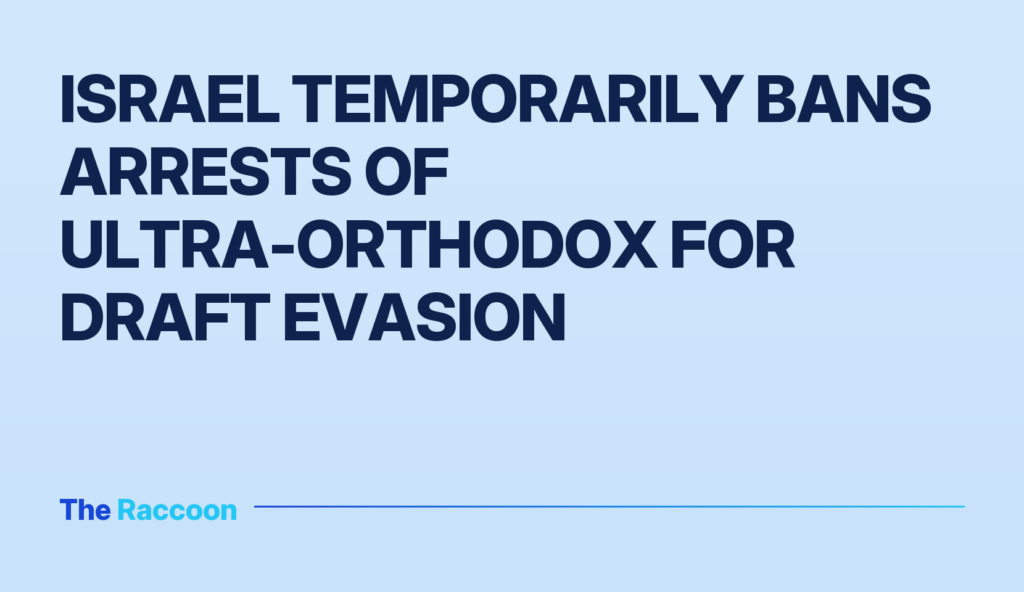 ISRAEL TEMPORARILY BANS ARRESTS OF ULTRA-ORTHODOX FOR DRAFT EVASION

The Raccoon